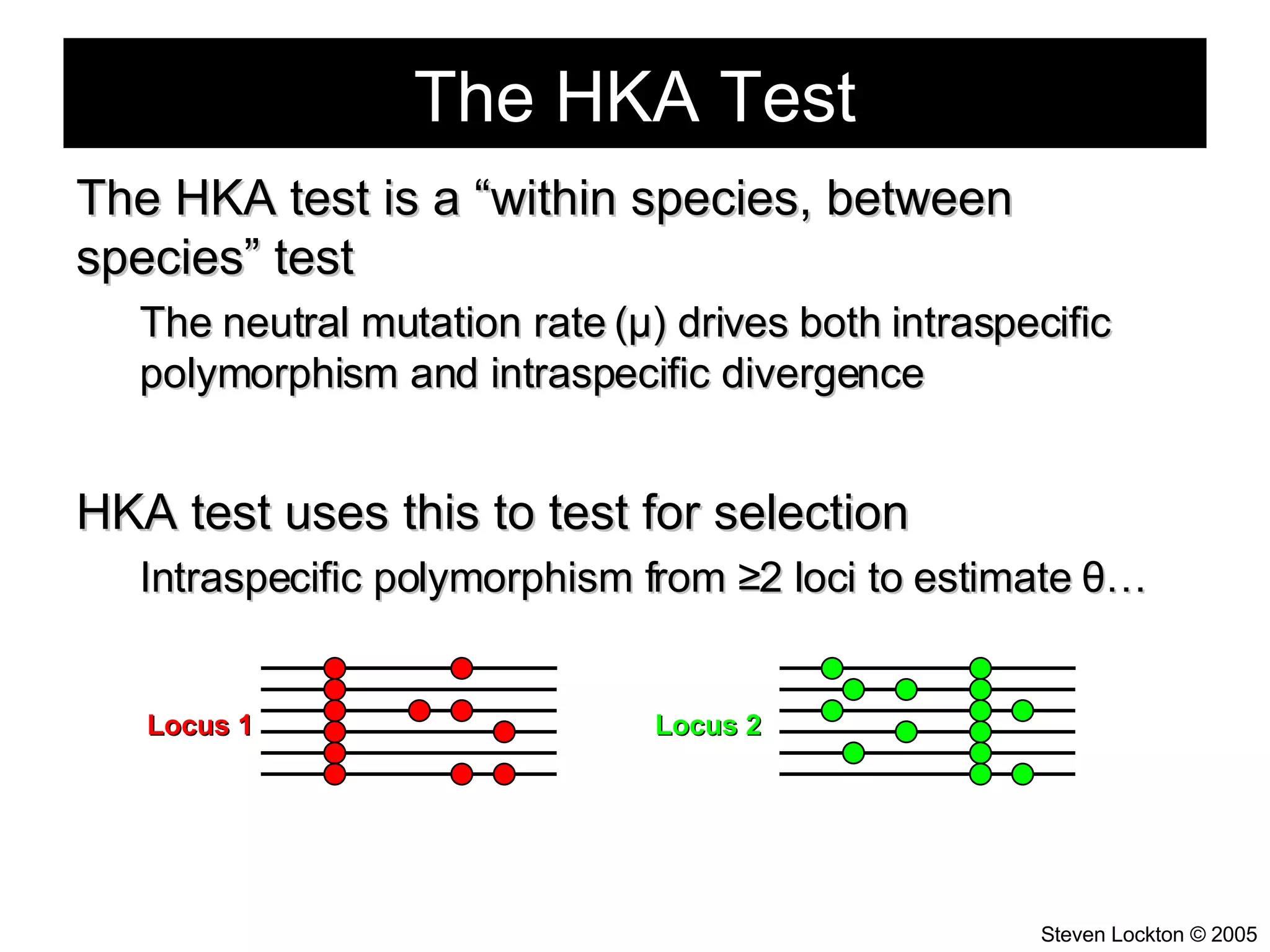 The HKA Test

The HKA test is a “within species, between species” test

The neutral mutation rate (μ) drives both intraspecific polymorphism and intraspecific divergence

HKA test uses this to test for selection

Intraspecific polymorphism from ≥2 loci to estimate θ…

Locus 1

Locus 2

Steven Lockton © 2005